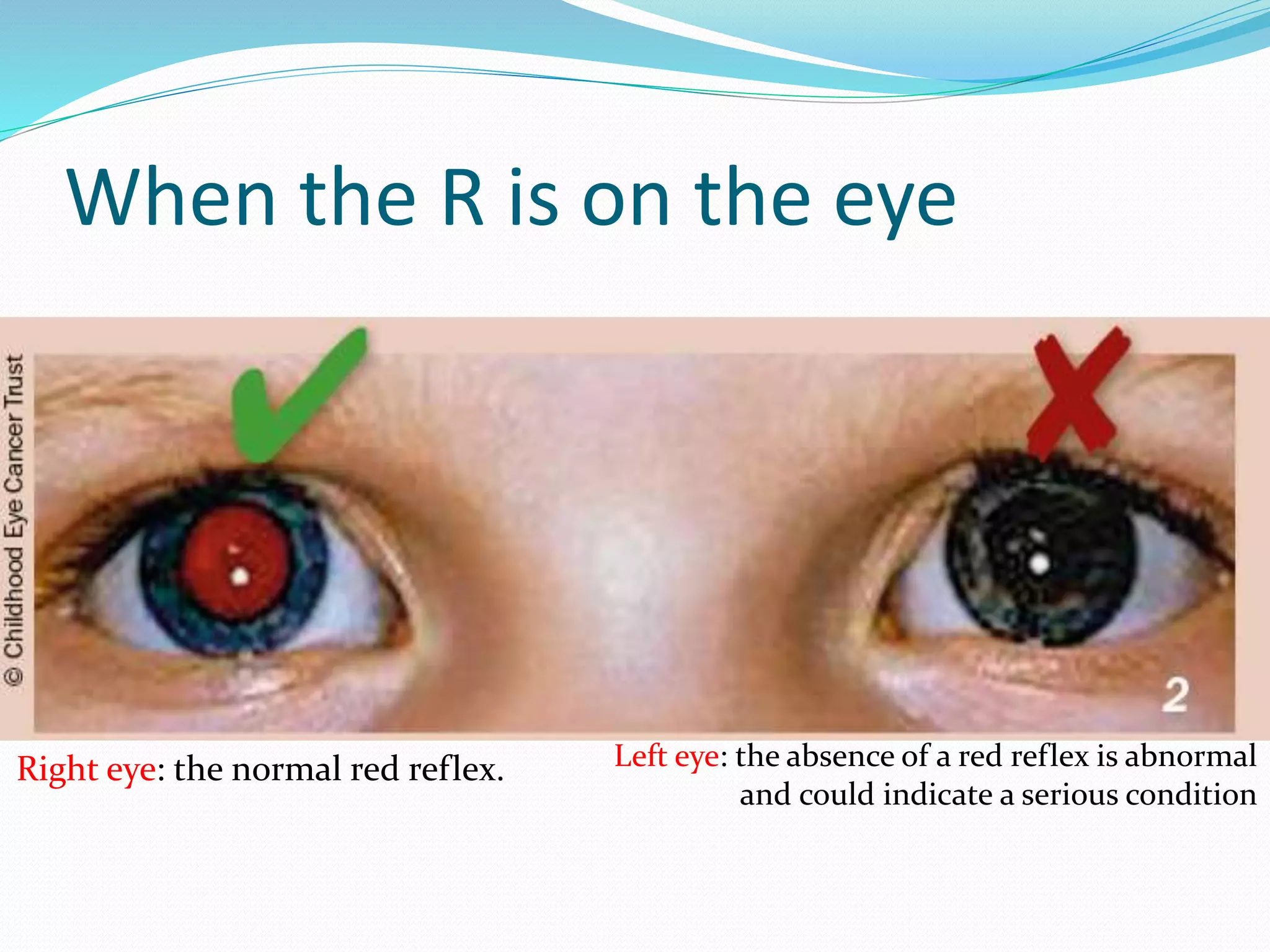 When the R is on the eye

© Childhood Eye Cancer Trust

2

Right eye: the normal red reflex.

Left eye: the absence of a red reflex is abnormal and could indicate a serious condition